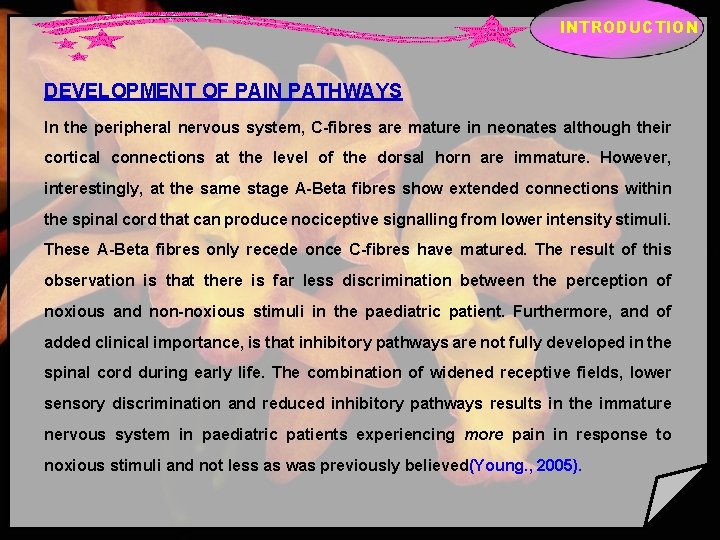 INTRODUCTION

DEVELOPMENT OF PAIN PATHWAYS

In the peripheral nervous system, C-fibres are mature in neonates although their cortical connections at the level of the dorsal horn are immature. However, interestingly, at the same stage A-Beta fibres show extended connections within the spinal cord that can produce nociceptive signalling from lower intensity stimuli. These A-Beta fibres only recede once C-fibres have matured. The result of this observation is that there is far less discrimination between the perception of noxious and non-noxious stimuli in the paediatric patient. Furthermore, and of added clinical importance, is that inhibitory pathways are not fully developed in the spinal cord during early life. The combination of widened receptive fields, lower sensory discrimination and reduced inhibitory pathways results in the immature nervous system in paediatric patients experiencing more pain in response to noxious stimuli and not less as was previously believed(Young., 2005).